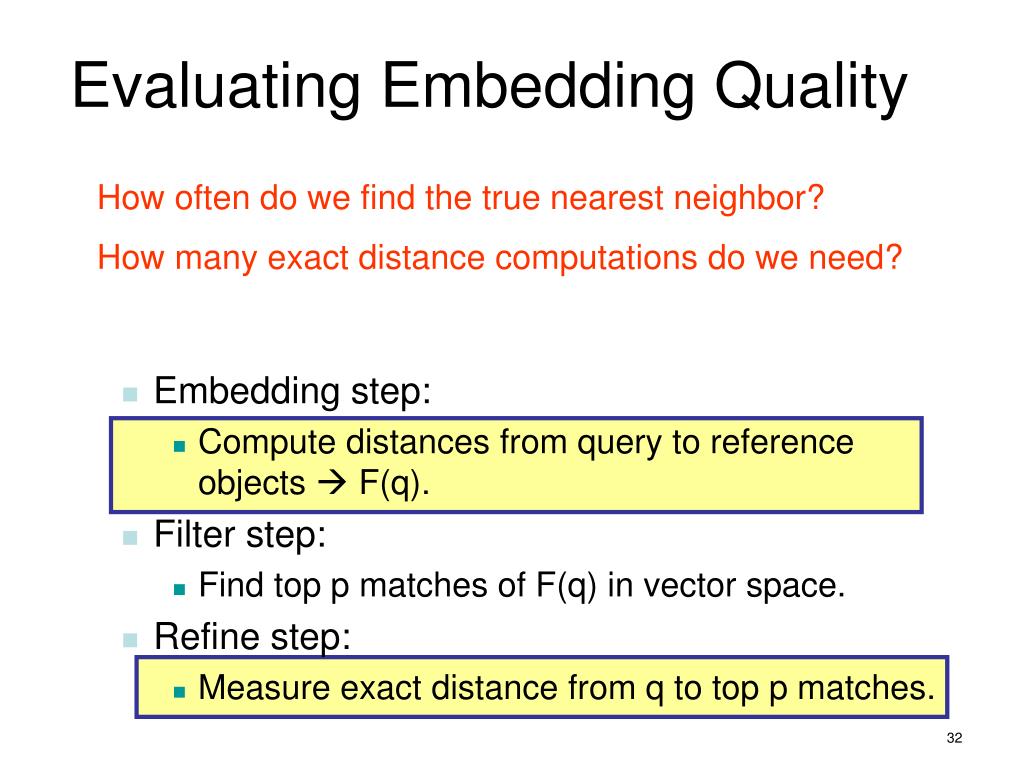 Evaluating Embedding Quality

How often do we find the true nearest neighbor?

How many exact distance computations do we need?

- Embedding step:
  - Compute distances from query to reference objects → F(q).
- Filter step:
  - Find top p matches of F(q) in vector space.
- Refine step:
  - Measure exact distance from q to top p matches.

32